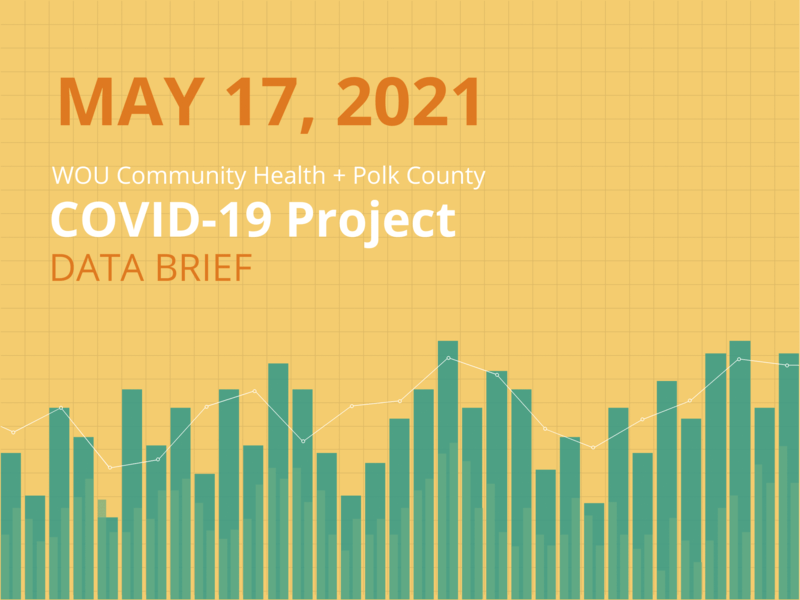 MAY 17, 2021

WOU Community Health + Polk County

COVID-19 Project

DATA BRIEF